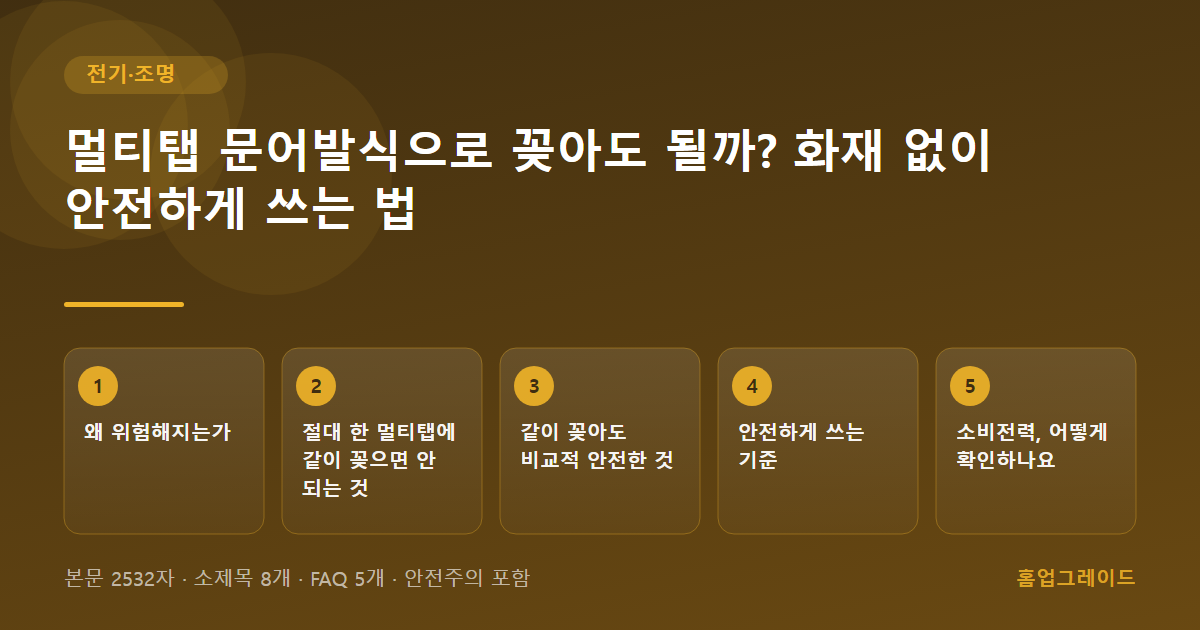 전기·조명

멀티탭 문어발식으로 꽂아도 될까? 화재 없이 안전하게 쓰는 법

1
왜 위험해지는가

2
절대 한 멀티탭에 같이 꽂으면 안 되는 것

3
같이 꽂아도 비교적 안전한 것

4
안전하게 쓰는 기준

5
소비전력, 어떻게 확인하나요

본문 2532자 · 소제목 8개 · FAQ 5개 · 안전주의 포함

홈업그레이드